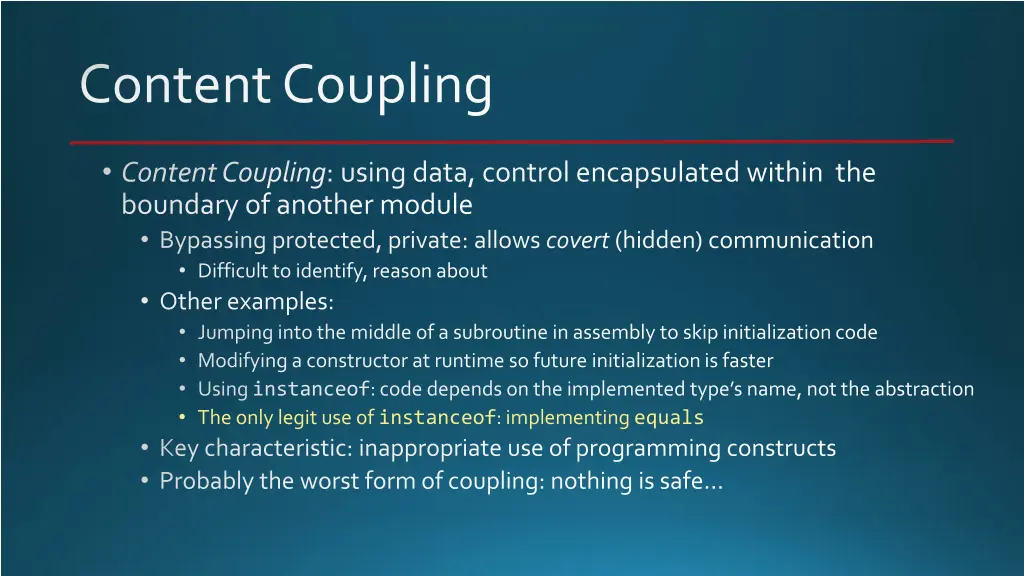 Content Coupling

• Content Coupling: using data, control encapsulated within the boundary of another module
  • Bypassing protected, private: allows covert (hidden) communication
    • Difficult to identify, reason about
  • Other examples:
    • Jumping into the middle of a subroutine in assembly to skip initialization code
    • Modifying a constructor at runtime so future initialization is faster
    • Using instanceof: code depends on the implemented type's name, not the abstraction
    • The only legit use of instanceof: implementing equals
  • Key characteristic: inappropriate use of programming constructs
  • Probably the worst form of coupling: nothing is safe…